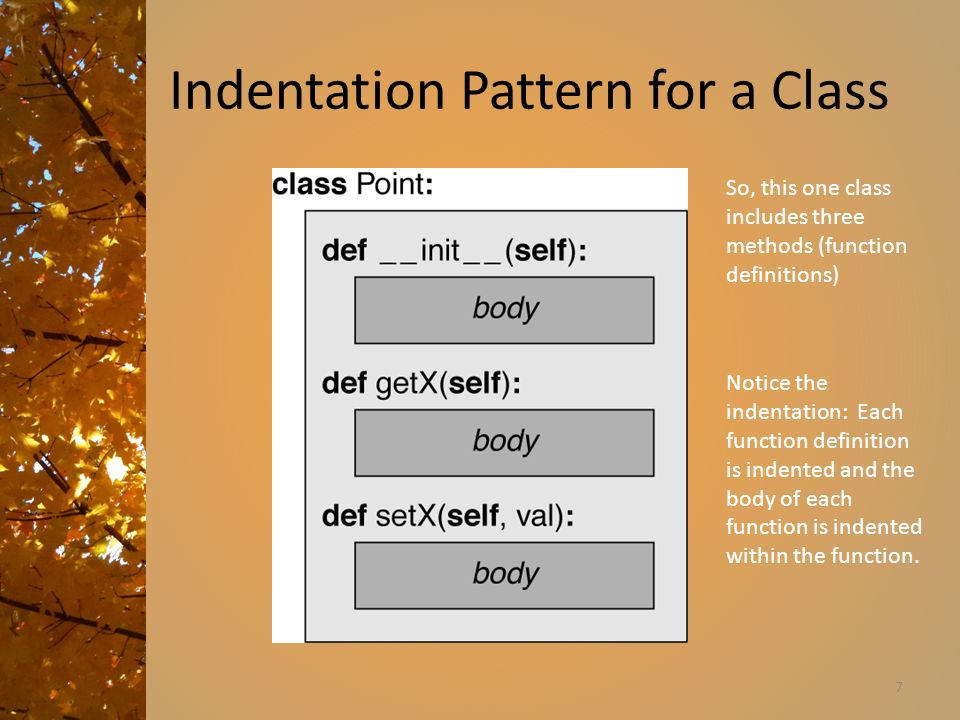 Indentation Pattern for a Class

class Point:

def \_\_init\_\_(self):

body

def getX(self):

body

def setX(self, val):

body

So, this one class includes three methods (function definitions)

Notice the indentation: Each function definition is indented and the body of each function is indented within the function.

7